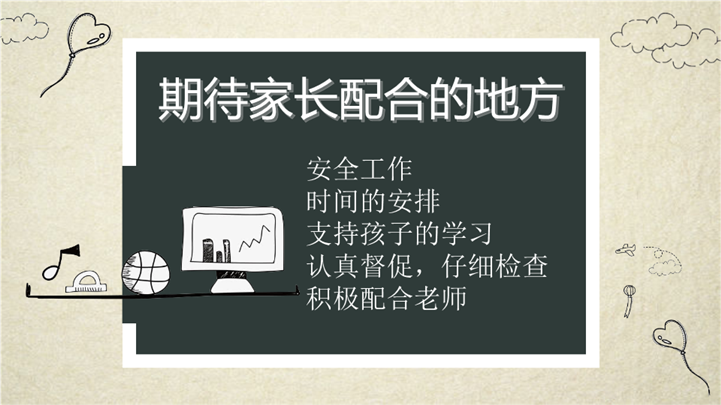 期待家长配合的地方

安全工作
时间的安排
支持孩子的学习
认真督促，仔细检查
积极配合老师